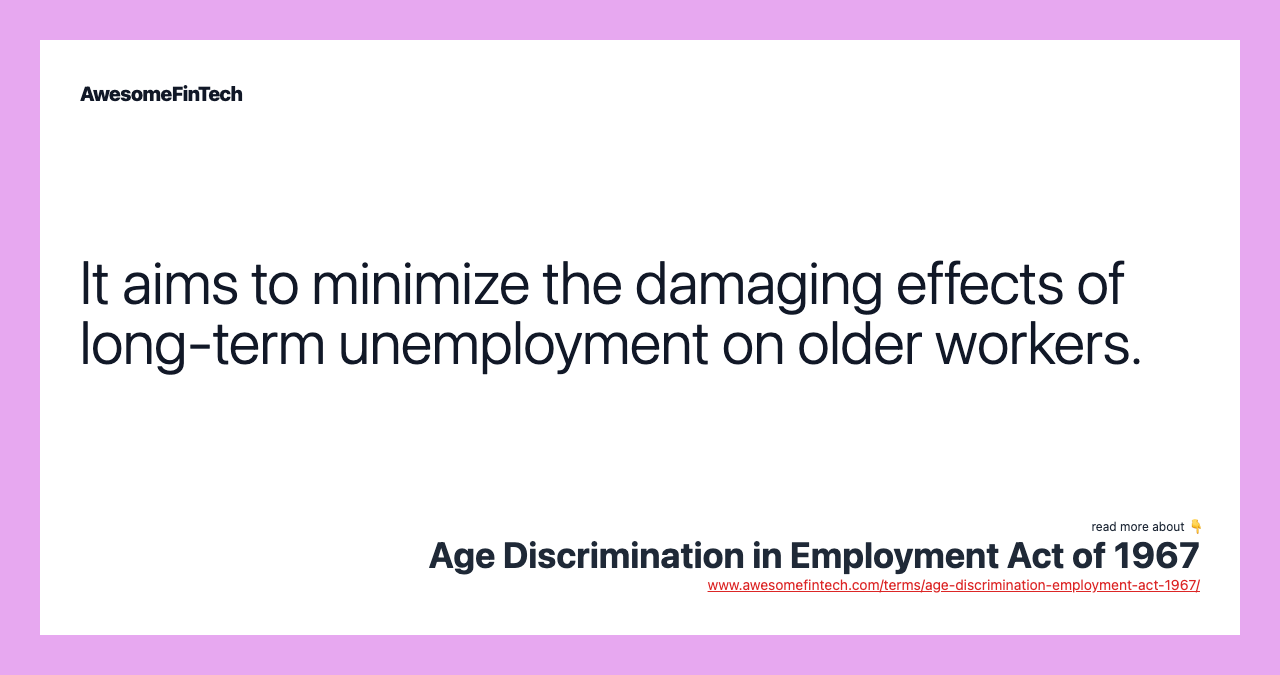 AwesomeFinTech

It aims to minimize the damaging effects of long-term unemployment on older workers.

read more about 👇
Age Discrimination in Employment Act of 1967
www.awesomefintech.com/terms/age-discrimination-employment-act-1967/